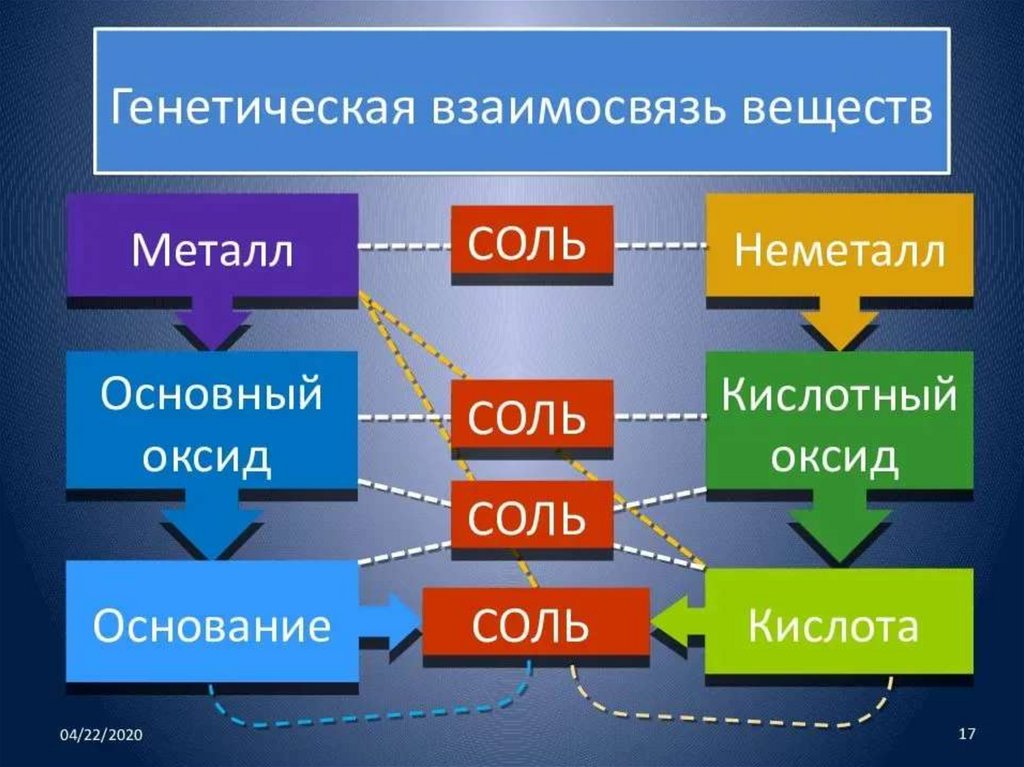 Генетическая взаимосвязь веществ

Металл

СОЛЬ

Неметалл

Основный оксид

СОЛЬ

Кислотный оксид

СОЛЬ

Основание

СОЛЬ

Кислота

04/22/2020

17